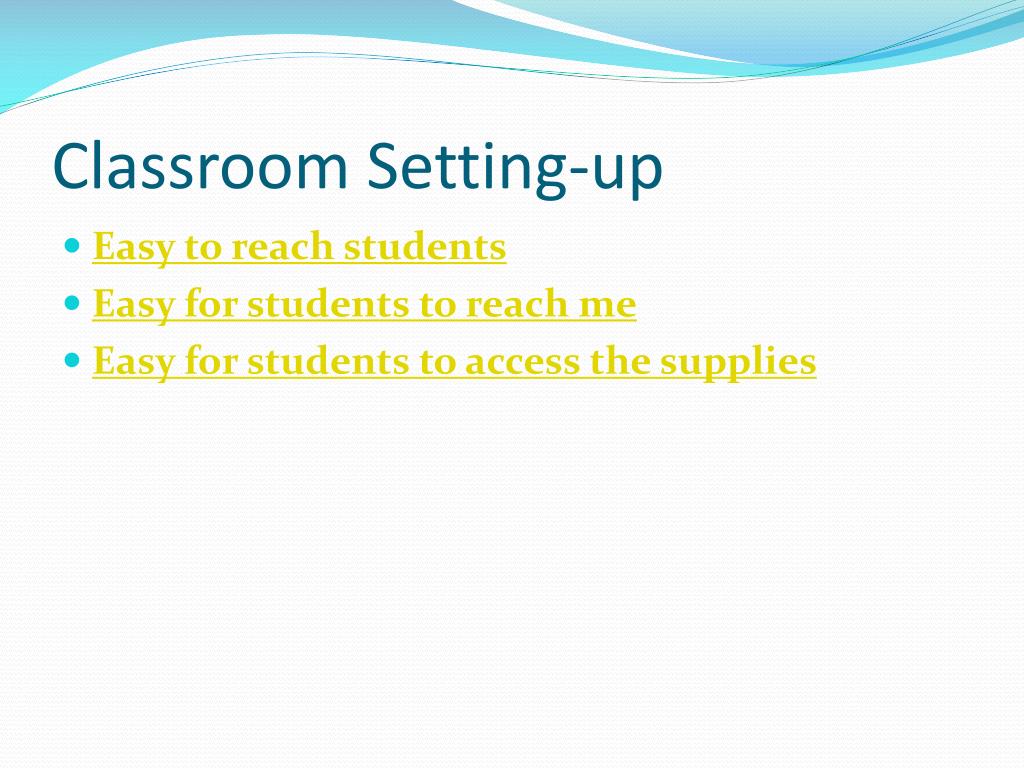 Classroom Setting-up

- Easy to reach students
- Easy for students to reach me
- Easy for students to access the supplies